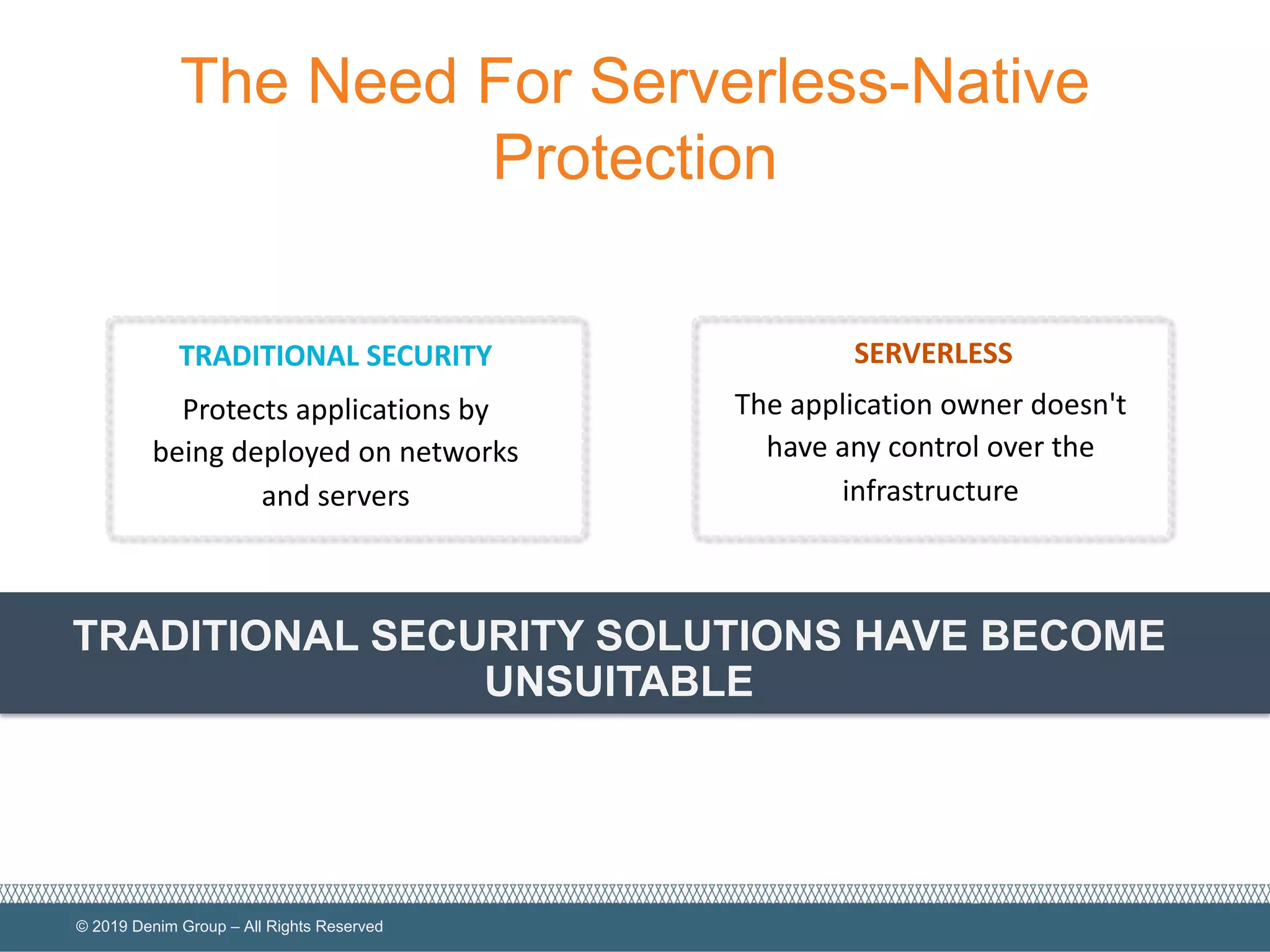 The Need For Serverless-Native Protection

TRADITIONAL SECURITY

Protects applications by being deployed on networks and servers

SERVERLESS

The application owner doesn't have any control over the infrastructure

TRADITIONAL SECURITY SOLUTIONS HAVE BECOME UNSUITABLE

© 2019 Denim Group – All Rights Reserved